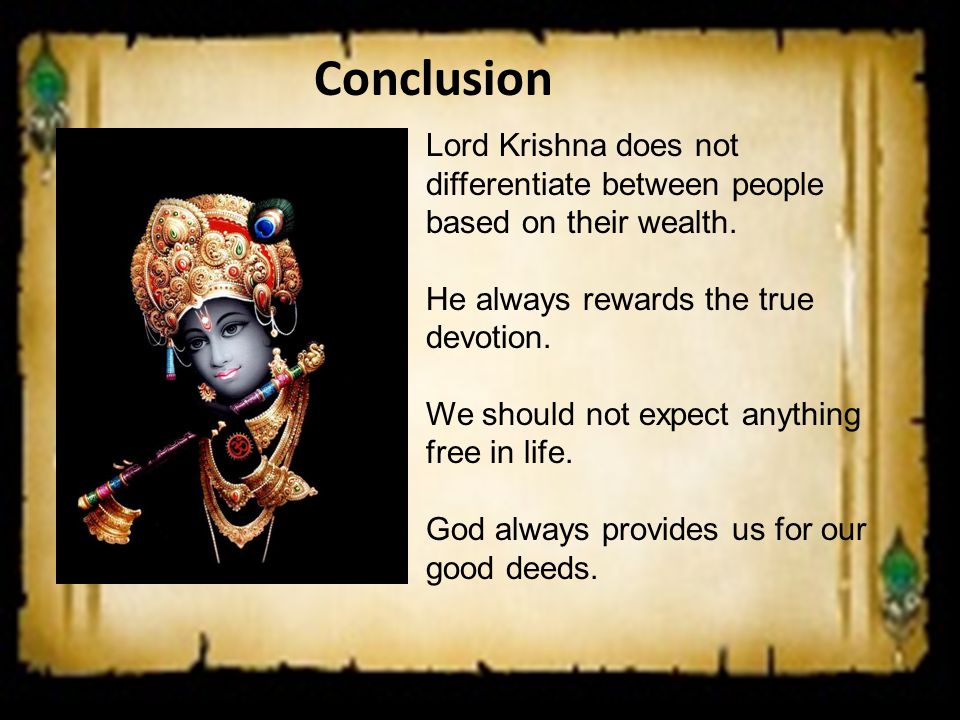 Conclusion

Lord Krishna does not differentiate between people based on their wealth.

He always rewards the true devotion.

We should not expect anything free in life.

God always provides us for our good deeds.